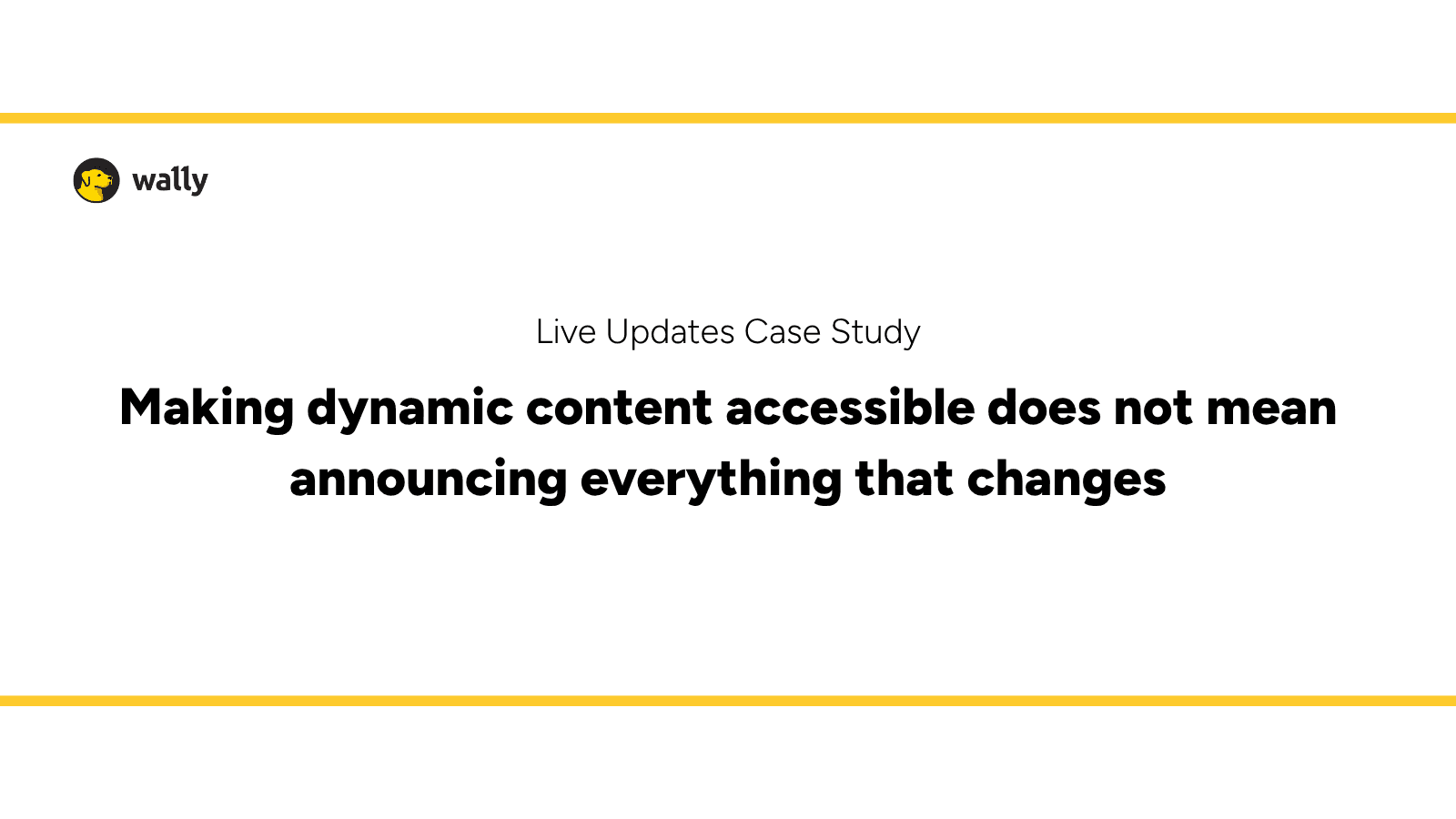 wally

Live Updates Case Study

Making dynamic content accessible does not mean announcing everything that changes